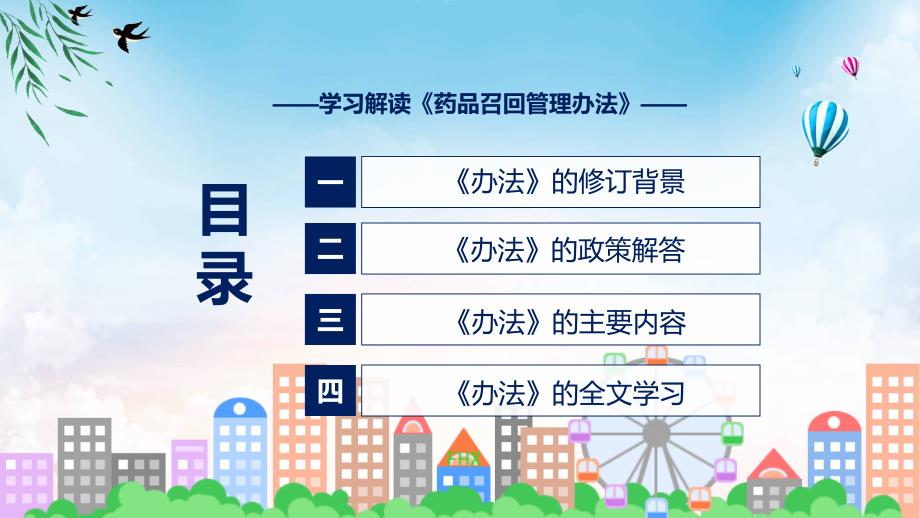 ——学习解读《药品召回管理办法》——

目录

一 《办法》的修订背景

二 《办法》的政策解答

三 《办法》的主要内容

四 《办法》的全文学习